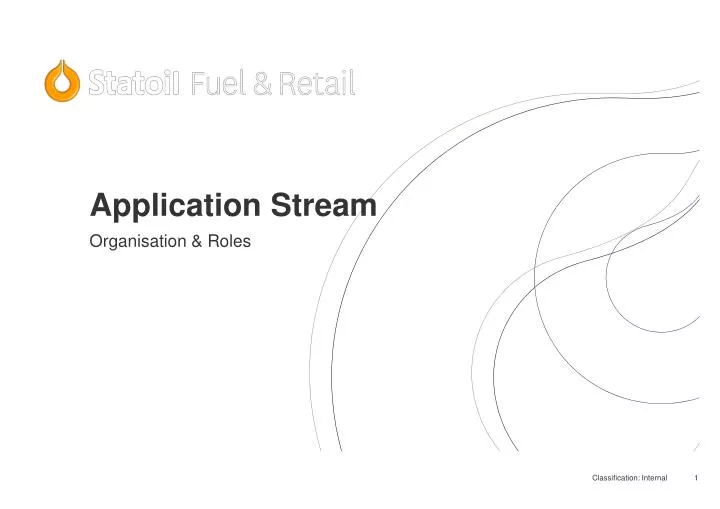 Statoil Fuel & Retail

Application Stream

Organisation & Roles

Classification: Internal 1